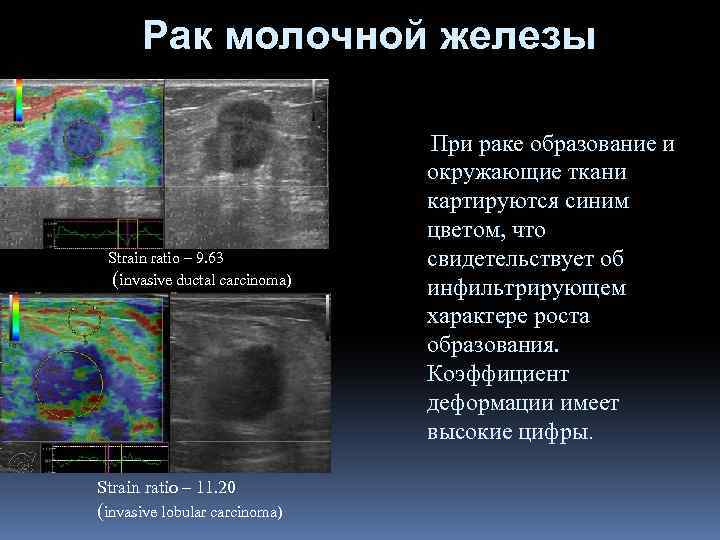 Рак молочной железы

Strain ratio – 9.63
(invasive ductal carcinoma)

Strain ratio – 11.20
(invasive lobular carcinoma)

При раке образование и окружающие ткани картируются синим цветом, что свидетельствует об инфильтрирующем характере роста образования. Коэффициент деформации имеет высокие цифры.